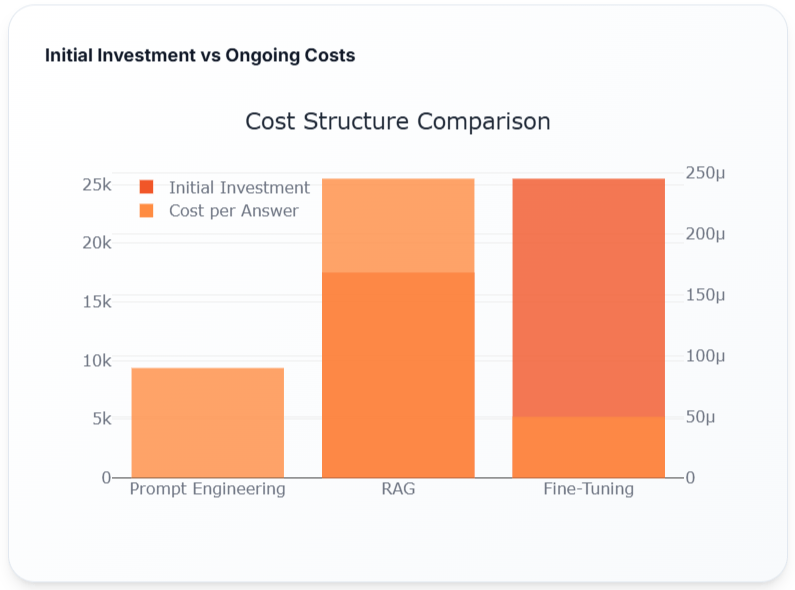 Initial Investment vs Ongoing Costs

Cost Structure Comparison

Initial Investment
Cost per Answer

25k
20k
15k
10k
5k
0

250μ
200μ
150μ
100μ
50μ
0

Prompt Engineering
RAG
Fine-Tuning